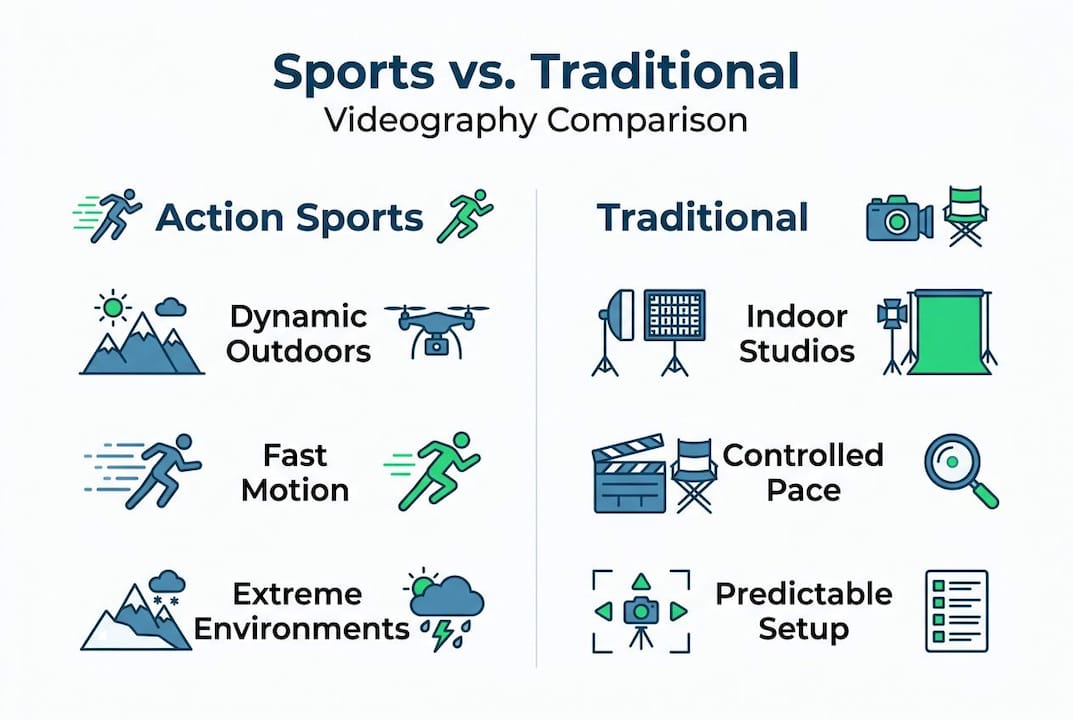 Sports vs. Traditional
Videography Comparison

Action Sports

Dynamic Outdoors

Fast Motion

Extreme Environments

Traditional

Indoor Studios

Controlled Pace

Predictable Setup